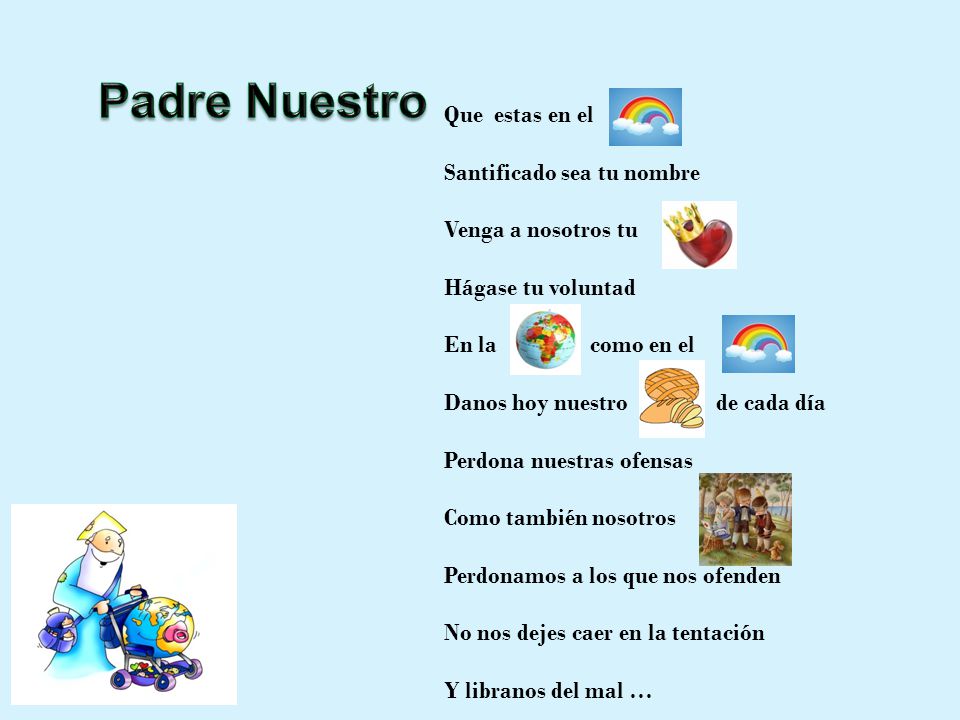 Padre Nuestro

Que estas en el

Santificado sea tu nombre

Venga a nosotros tu

Hágase tu voluntad

En la como en el

Danos hoy nuestro de cada día

Perdona nuestras ofensas

Como también nosotros

Perdonamos a los que nos ofenden

No nos dejes caer en la tentación

Y libranos del mal …